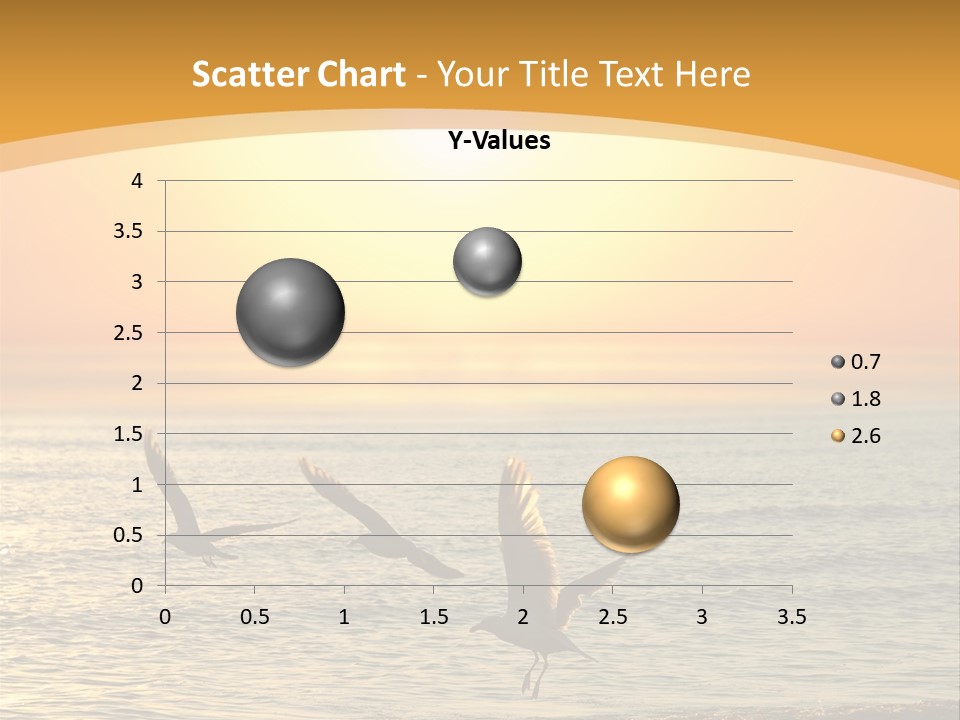 Scatter Chart - Your Title Text Here

Y-Values

4
3.5
3
2.5
2
1.5
1
0.5
0

0 0.5 1 1.5 2 2.5 3 3.5

0.7
1.8
2.6